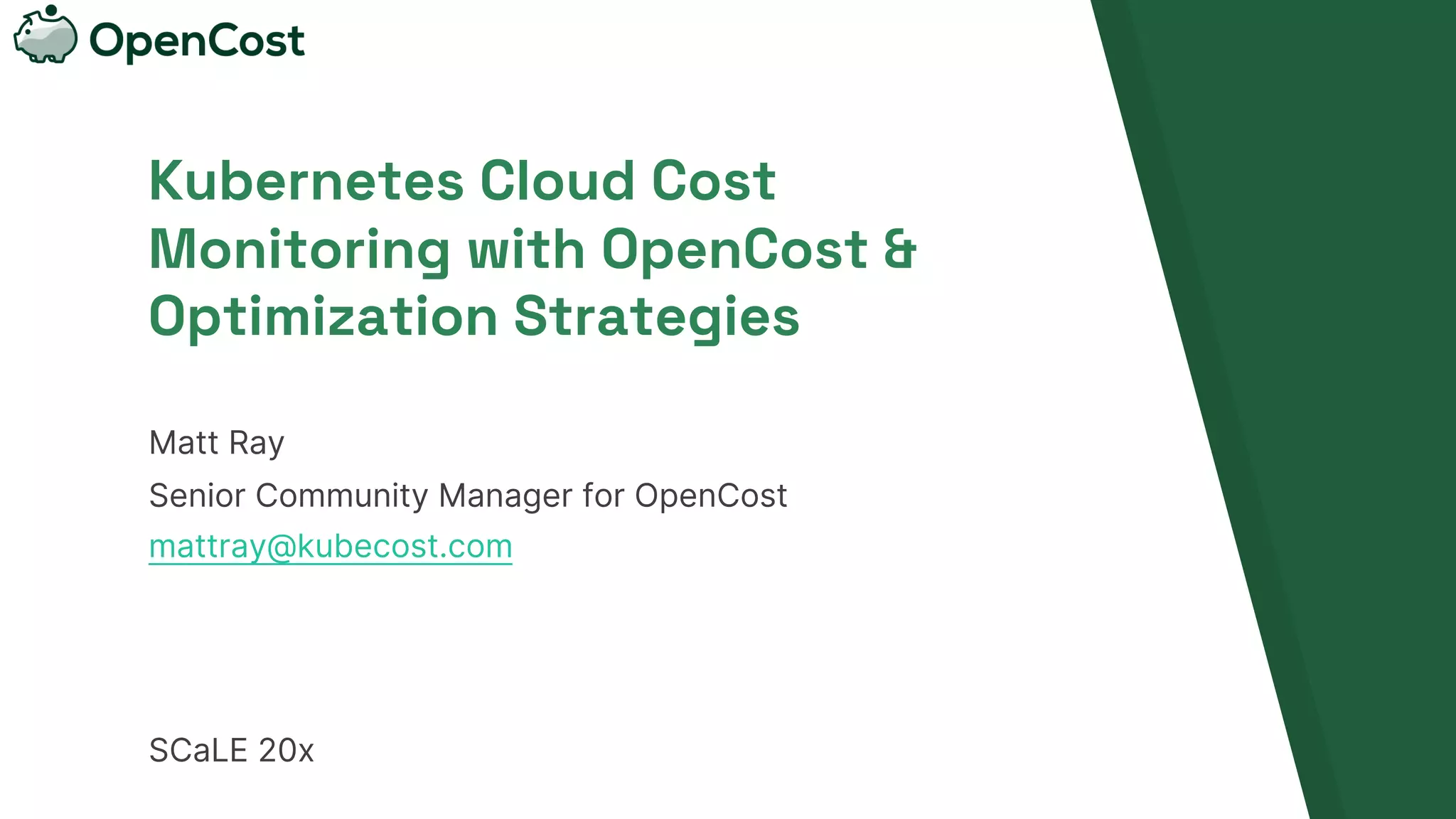 OpenCost

Kubernetes Cloud Cost Monitoring with OpenCost & Optimization Strategies

Matt Ray

Senior Community Manager for OpenCost

mattray@kubecost.com

SCaLE 20x